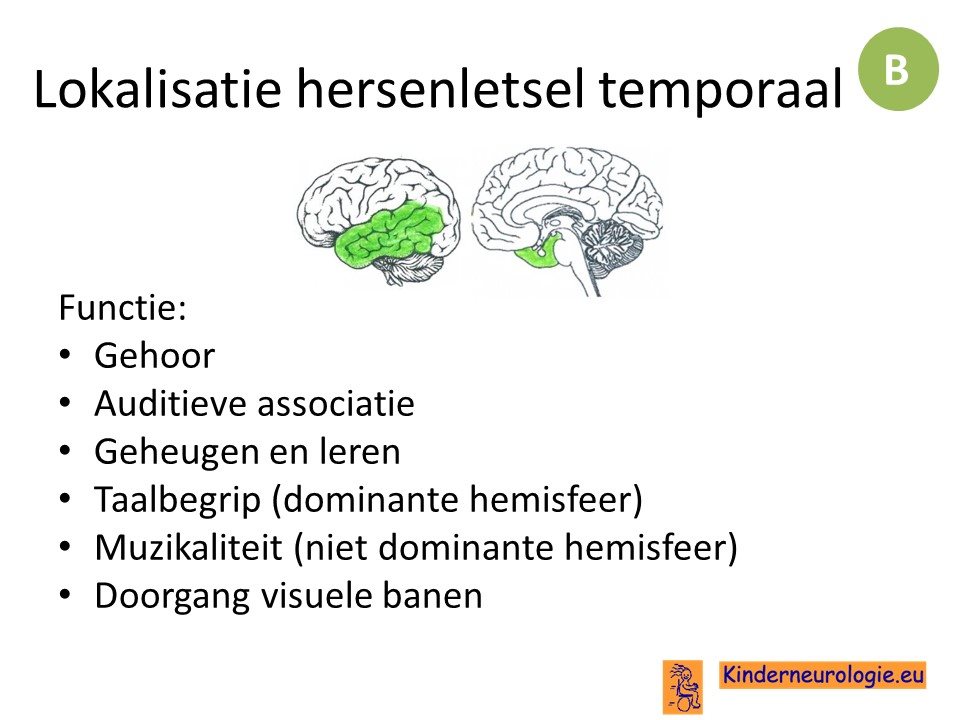 Lokalisatie hersenletsel temporaal

B

Functie:
• Gehoor
• Auditieve associatie
• Geheugen en leren
• Taalbegrip (dominante hemisfeer)
• Muzikaliteit (niet dominante hemisfeer)
• Doorgang visuele banen

Kinderneurologie.eu